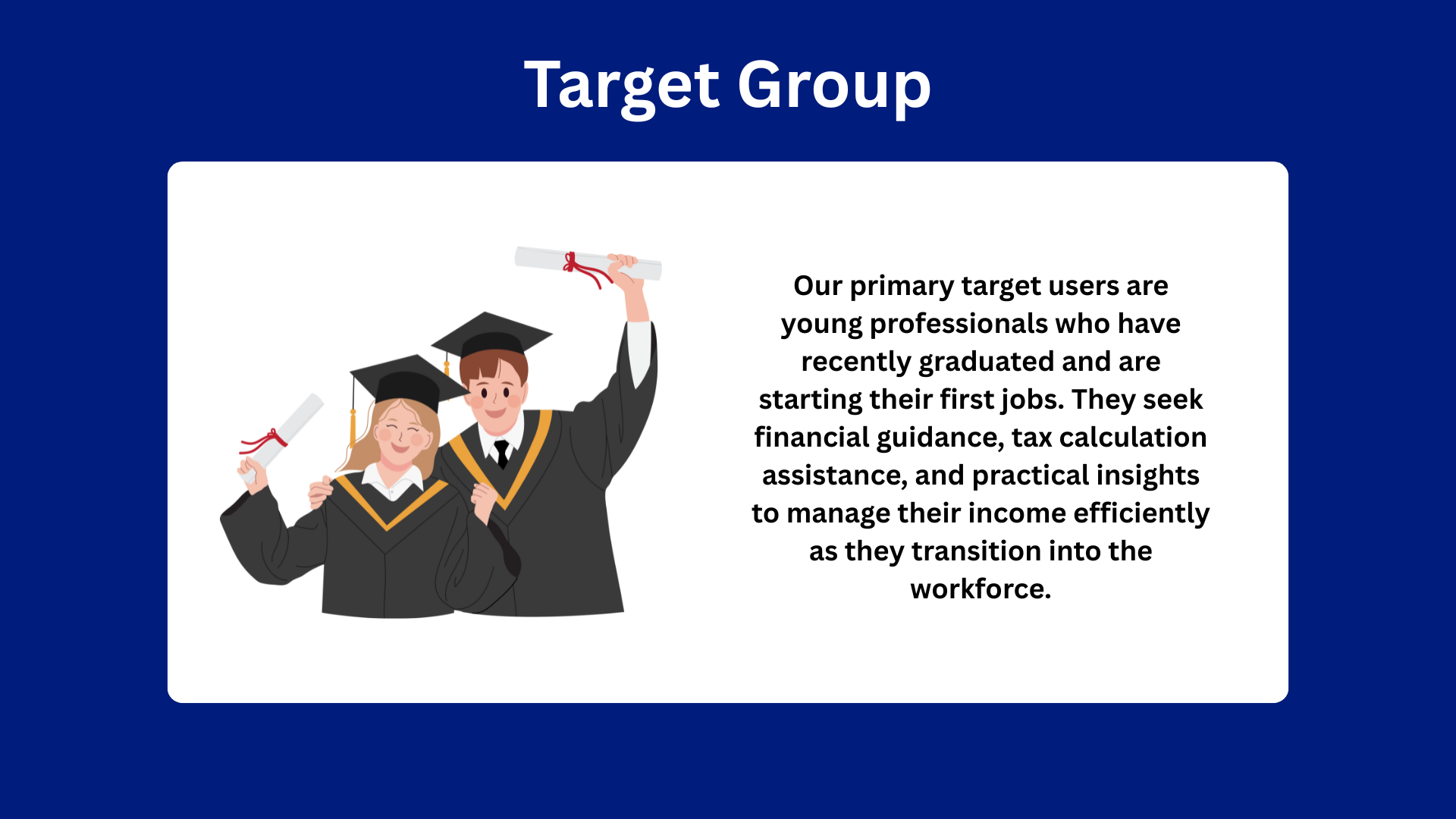 Target Group

Our primary target users are young professionals who have recently graduated and are starting their first jobs. They seek financial guidance, tax calculation assistance, and practical insights to manage their income efficiently as they transition into the workforce.